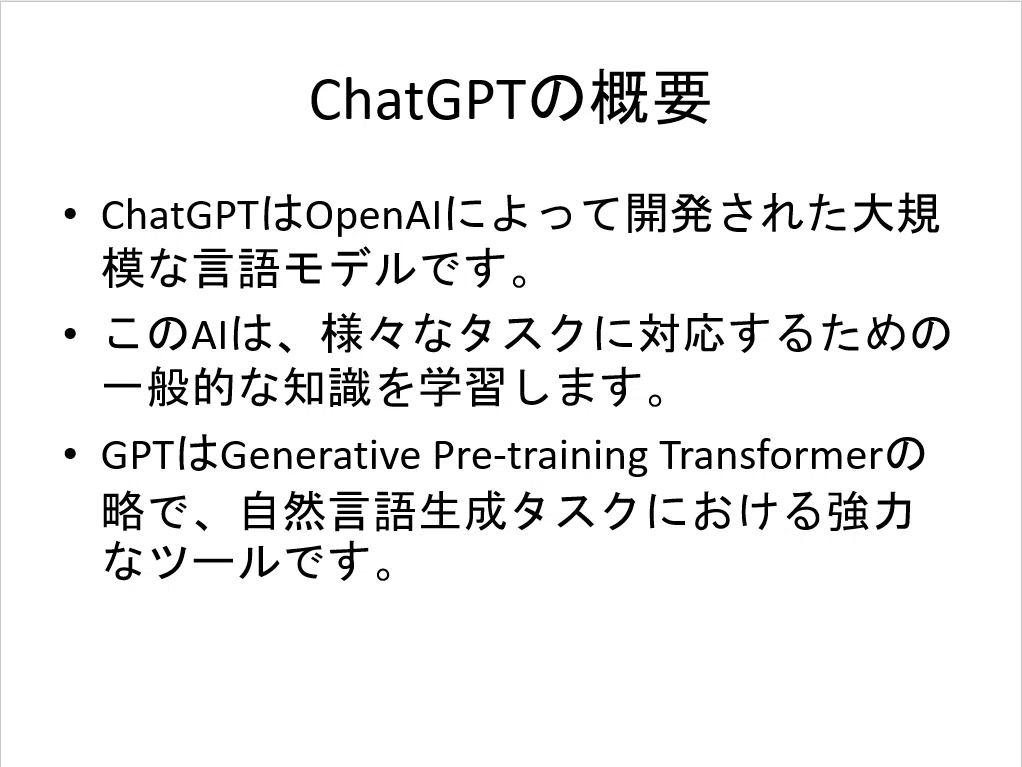 ChatGPTの概要

• ChatGPTはOpenAIによって開発された大規模な言語モデルです。

• このAIは、様々なタスクに対応するための一般的な知識を学習します。

• GPTはGenerative Pre-training Transformerの略で、自然言語生成タスクにおける強力なツールです。